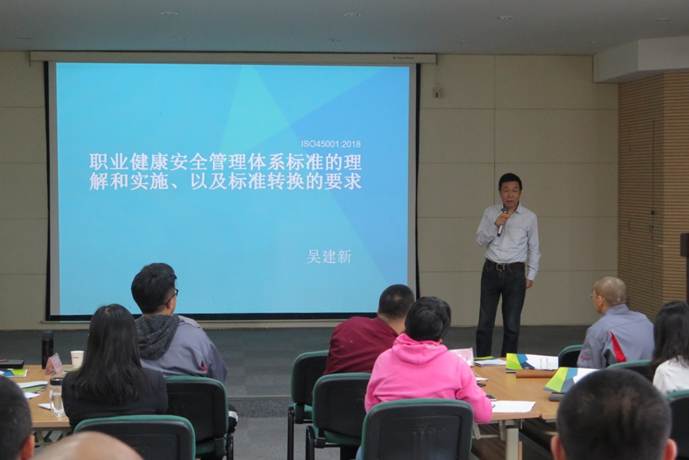 ISO45001:2018

职业健康安全管理体系标准的理解和实施、以及标准转换的要求

吴建新